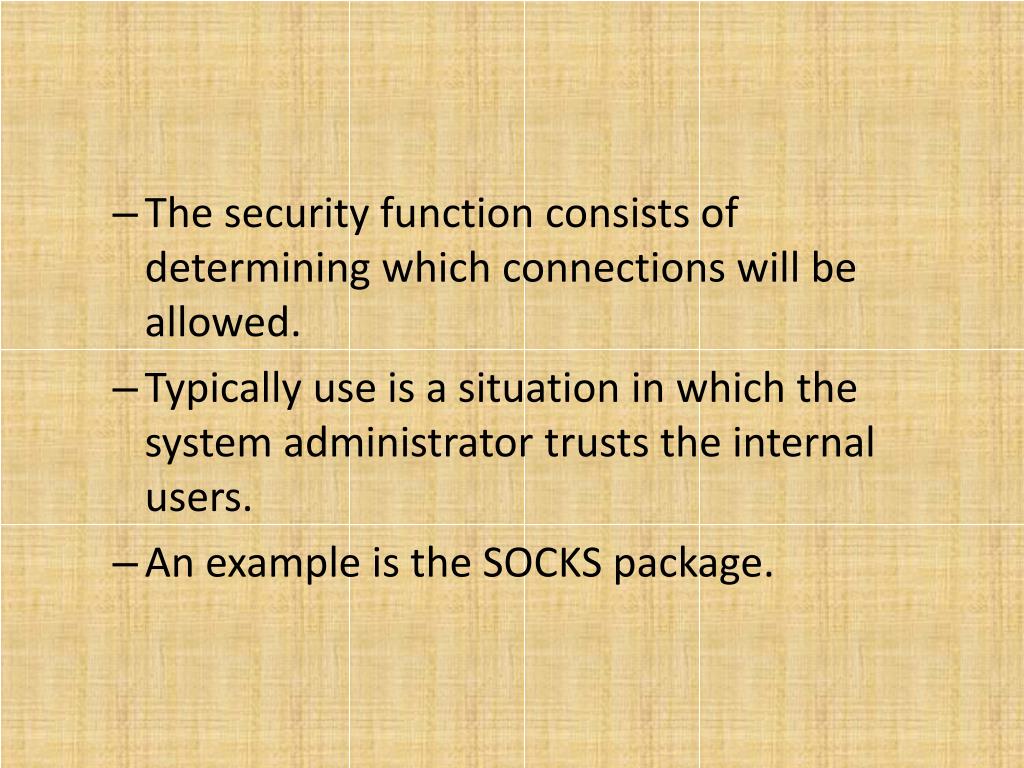 – The security function consists of determining which connections will be allowed.

– Typically use is a situation in which the system administrator trusts the internal users.

– An example is the SOCKS package.